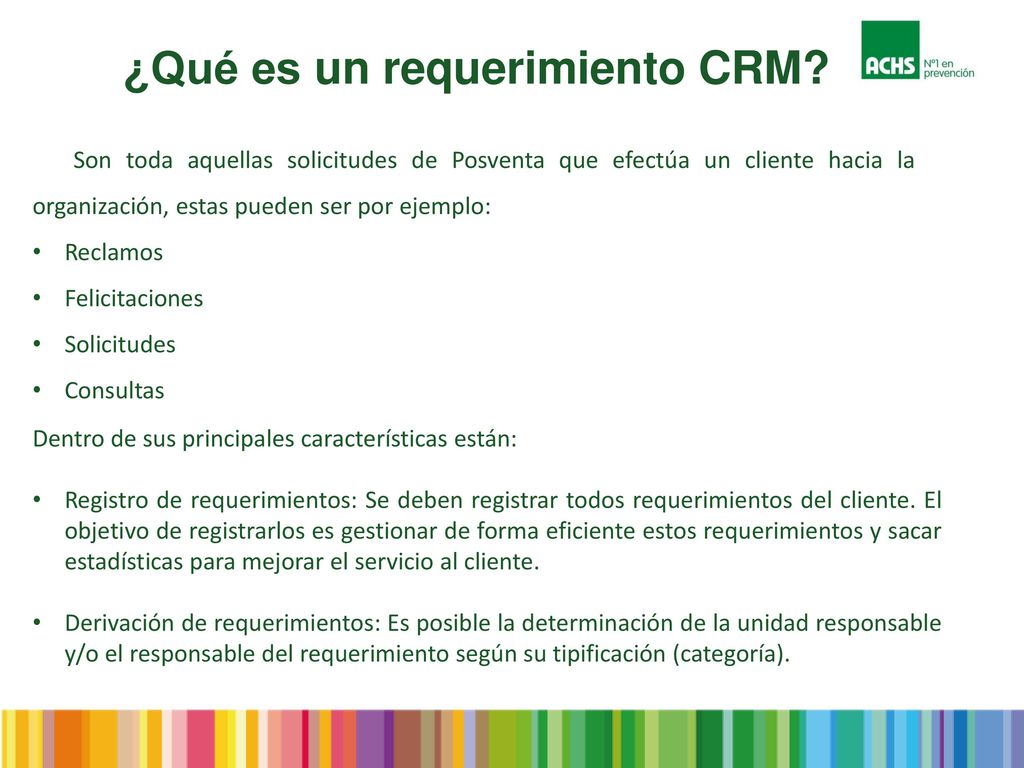 ¿Qué es un requerimiento CRM?

ACHS Nº1 en prevención

Son toda aquellas solicitudes de Posventa que efectúa un cliente hacia la organización, estas pueden ser por ejemplo:

• Reclamos
• Felicitaciones
• Solicitudes
• Consultas

Dentro de sus principales características están:

• Registro de requerimientos: Se deben registrar todos requerimientos del cliente. El objetivo de registrarlos es gestionar de forma eficiente estos requerimientos y sacar estadísticas para mejorar el servicio al cliente.

• Derivación de requerimientos: Es posible la determinación de la unidad responsable y/o el responsable del requerimiento según su tipificación (categoría).